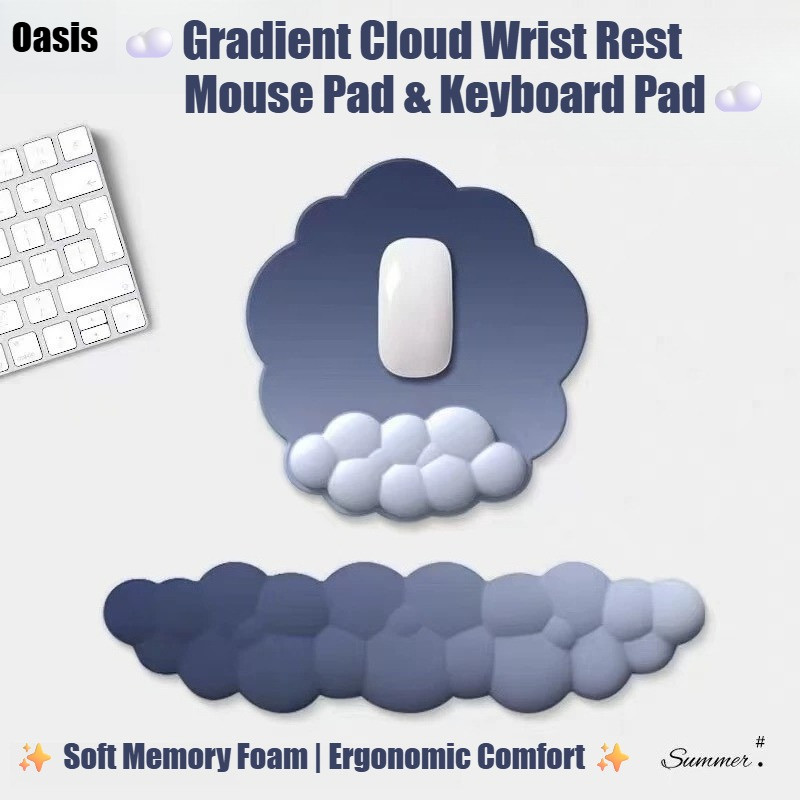 Oasis

Gradient Cloud Wrist Rest Mouse Pad & Keyboard Pad

Soft Memory Foam | Ergonomic Comfort

Summer.#